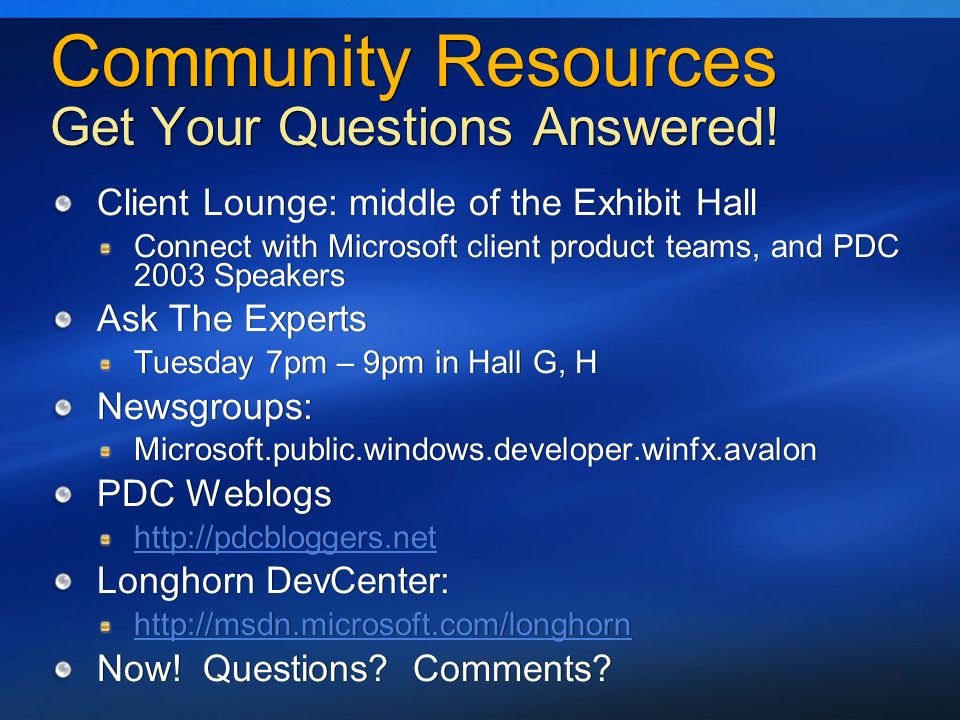 Community Resources
Get Your Questions Answered!

Client Lounge: middle of the Exhibit Hall

Connect with Microsoft client product teams, and PDC 2003 Speakers

Ask The Experts

Tuesday 7pm – 9pm in Hall G, H

Newsgroups:

Microsoft.public.windows.developer.winfx.avalon

PDC Weblogs

http://pdcbloggers.net

Longhorn DevCenter:

http://msdn.microsoft.com/longhorn

Now! Questions? Comments?